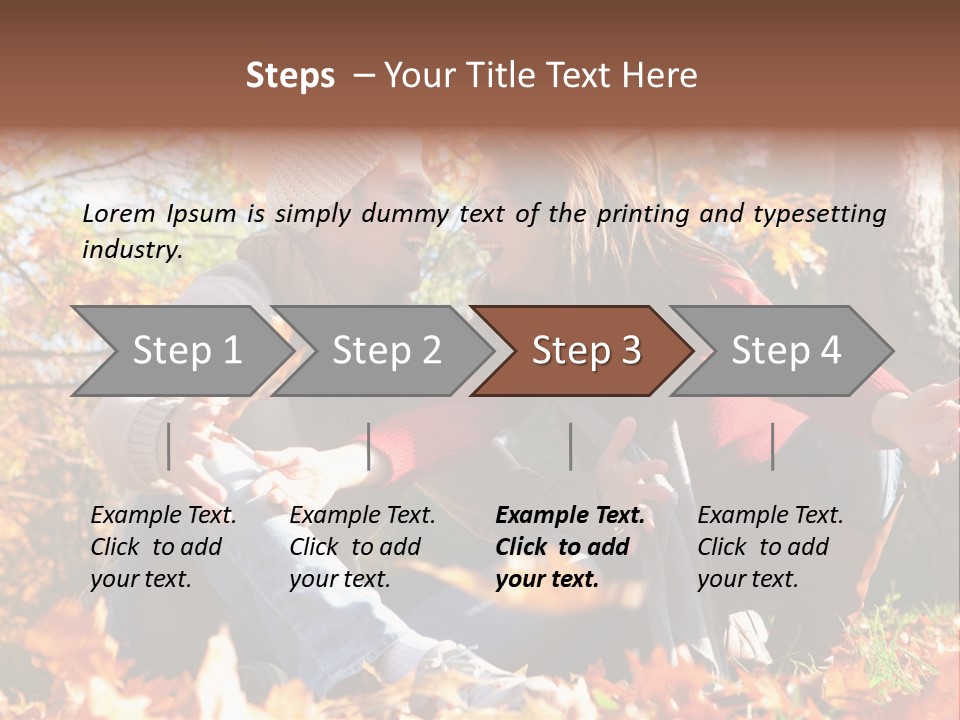 Steps – Your Title Text Here

Lorem Ipsum is simply dummy text of the printing and typesetting industry.

Step 1

Step 2

Step 3

Step 4

Example Text. Click to add your text.

Example Text. Click to add your text.

Example Text. Click to add your text.

Example Text. Click to add your text.